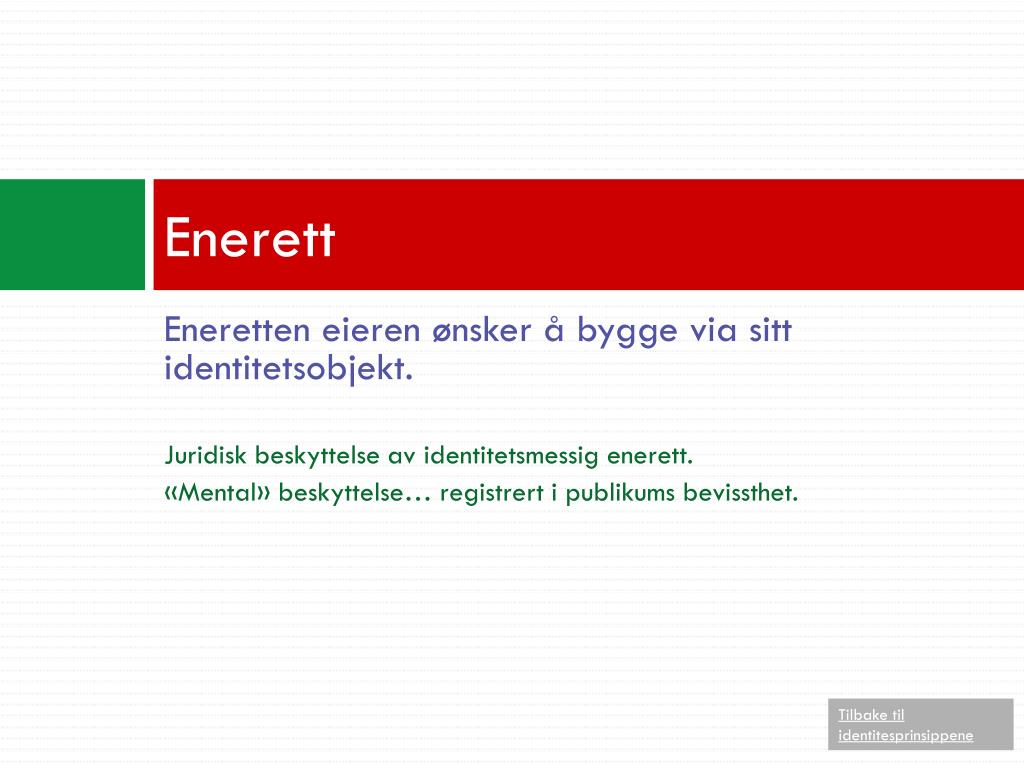 Enerett

Eneretten eieren ønsker å bygge via sitt identitetsobjekt.

Juridisk beskyttelse av identitetsmessig enerett.

«Mental» beskyttelse… registrert i publikums bevissthet.

Tilbake til identitesprinsippene